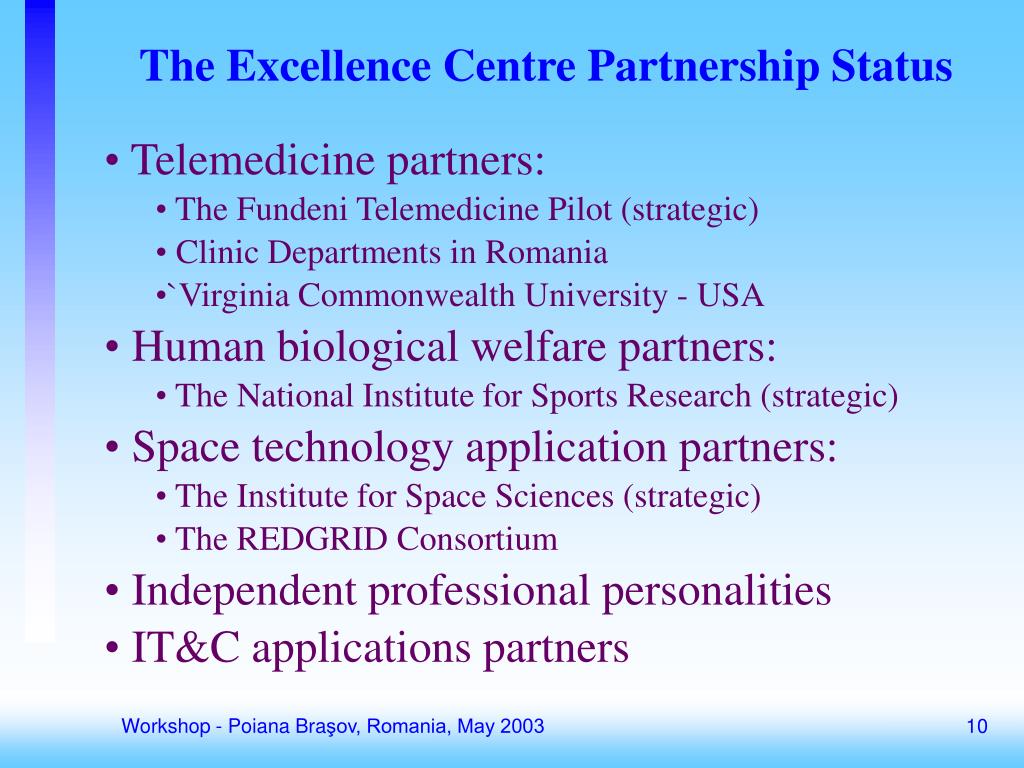 The Excellence Centre Partnership Status

• Telemedicine partners:
• The Fundeni Telemedicine Pilot (strategic)
• Clinic Departments in Romania
•`Virginia Commonwealth University - USA
• Human biological welfare partners:
• The National Institute for Sports Research (strategic)
• Space technology application partners:
• The Institute for Space Sciences (strategic)
• The REDGRID Consortium
• Independent professional personalities
• IT&C applications partners

Workshop - Poiana Braşov, Romania, May 2003

10